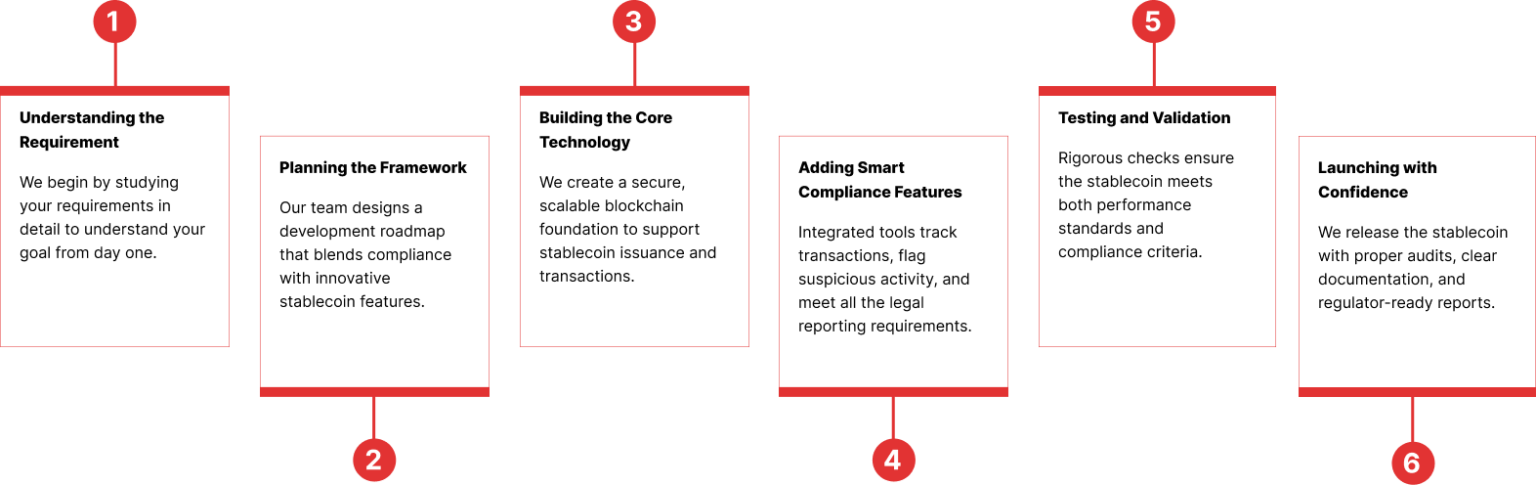 1

Understanding the Requirement

We begin by studying your requirements in detail to understand your goal from day one.

2

Planning the Framework

Our team designs a development roadmap that blends compliance with innovative stablecoin features.

3

Building the Core Technology

We create a secure, scalable blockchain foundation to support stablecoin issuance and transactions.

4

Adding Smart Compliance Features

Integrated tools track transactions, flag suspicious activity, and meet all the legal reporting requirements.

5

Testing and Validation

Rigorous checks ensure the stablecoin meets both performance standards and compliance criteria.

6

Launching with Confidence

We release the stablecoin with proper audits, clear documentation, and regulator-ready reports.